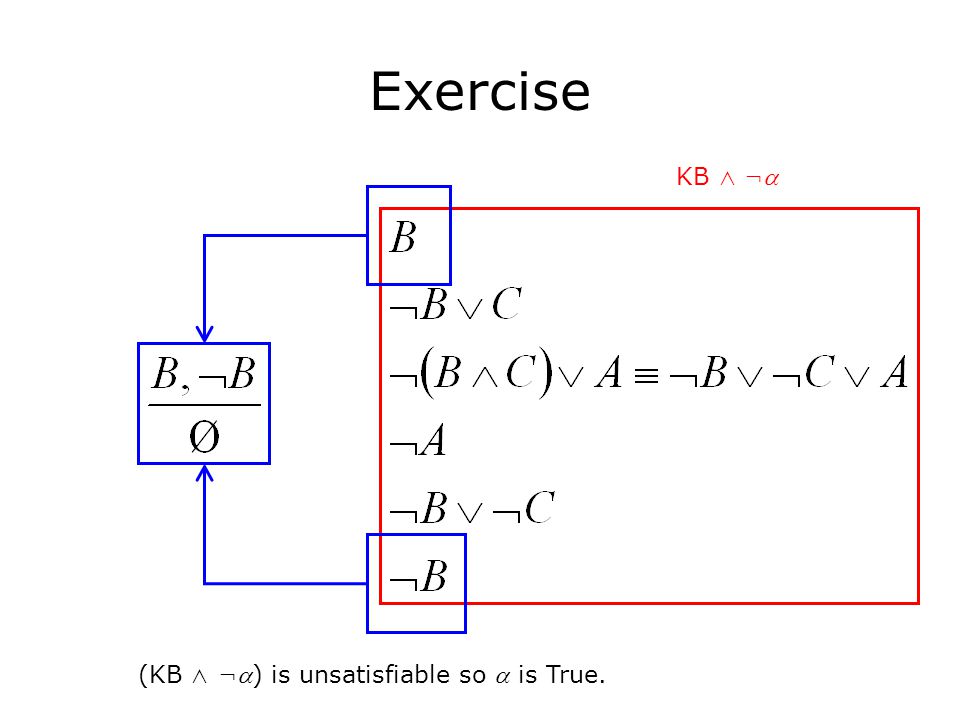 Exercise

KB $\wedge \neg\alpha$

$B$

$\neg B \vee C$

$\neg(B \wedge C) \vee A \equiv \neg B \vee \neg C \vee A$

$\neg A$

$\neg B \vee \neg C$

$\neg B$

$\frac{B, \neg B}{\emptyset}$

(KB $\wedge \neg\alpha$) is unsatisfiable so $\alpha$ is True.